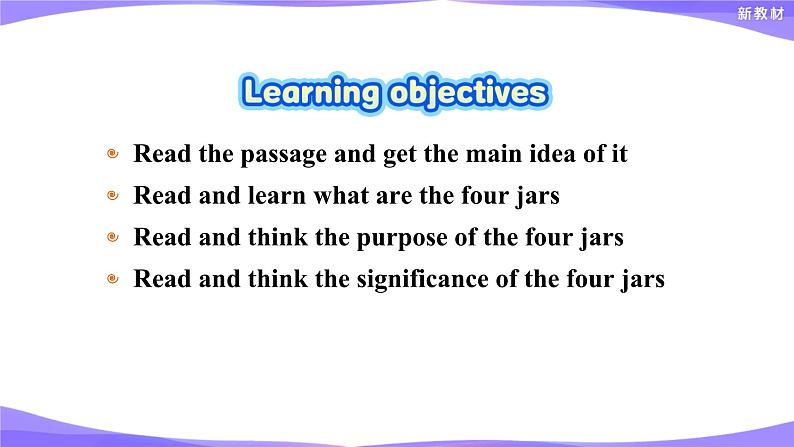 新教材

Learning objectives

Read the passage and get the main idea of it

Read and learn what are the four jars

Read and think the purpose of the four jars

Read and think the significance of the four jars